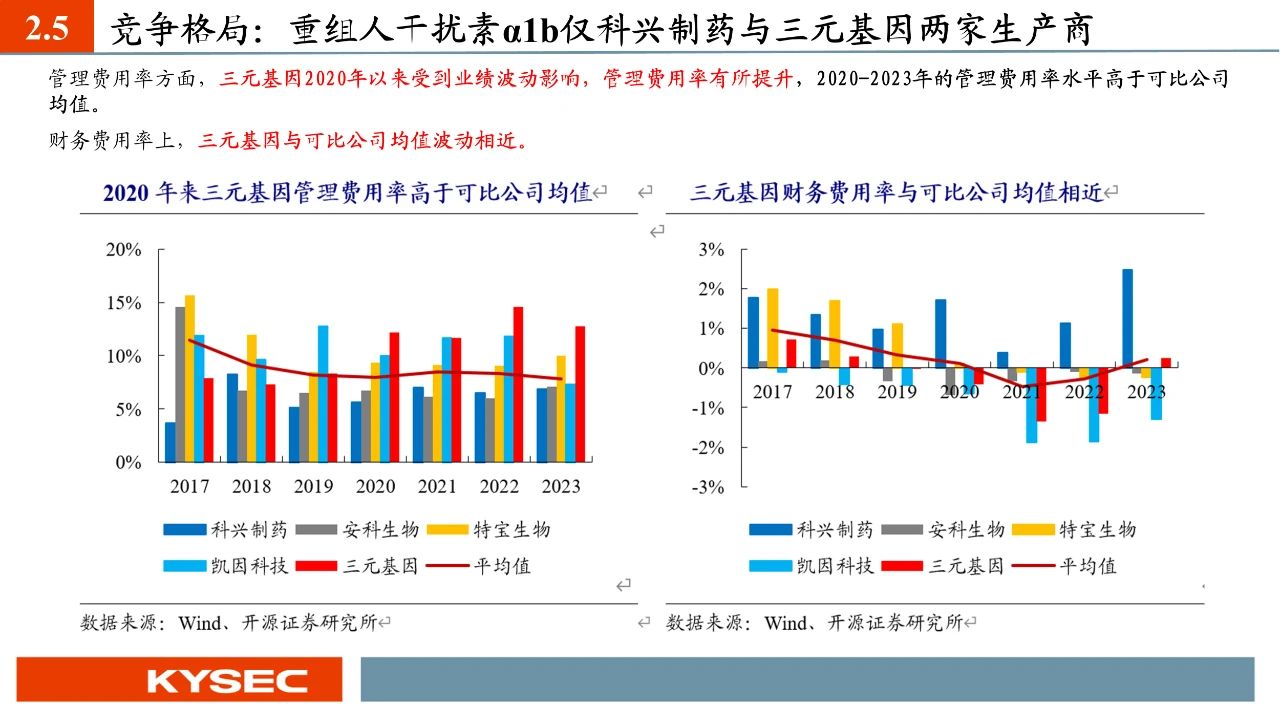 2.5 竞争格局：重组人干扰素α1b仅科兴制药与三元基因两家生产商

管理费用率方面，三元基因2020年以来受到业绩波动影响，管理费用率有所提升，2020-2023年的管理费用率水平高于可比公司均值。

财务费用率上，三元基因与可比公司均值波动相近。

2020 年来三元基因管理费用率高于可比公司均值

20%
15%
10%
5%
0%
2017 2018 2019 2020 2021 2022 2023

科兴制药 安科生物 特宝生物
凯因科技 三元基因 平均值

数据来源：Wind、开源证券研究所

三元基因财务费用率与可比公司均值相近

3%
2%
1%
0%
-1%
-2%
-3%
2017 2018 2019 2020 2021 2022 2023

科兴制药 安科生物 特宝生物
凯因科技 三元基因 平均值

数据来源：Wind、开源证券研究所

KYSEC